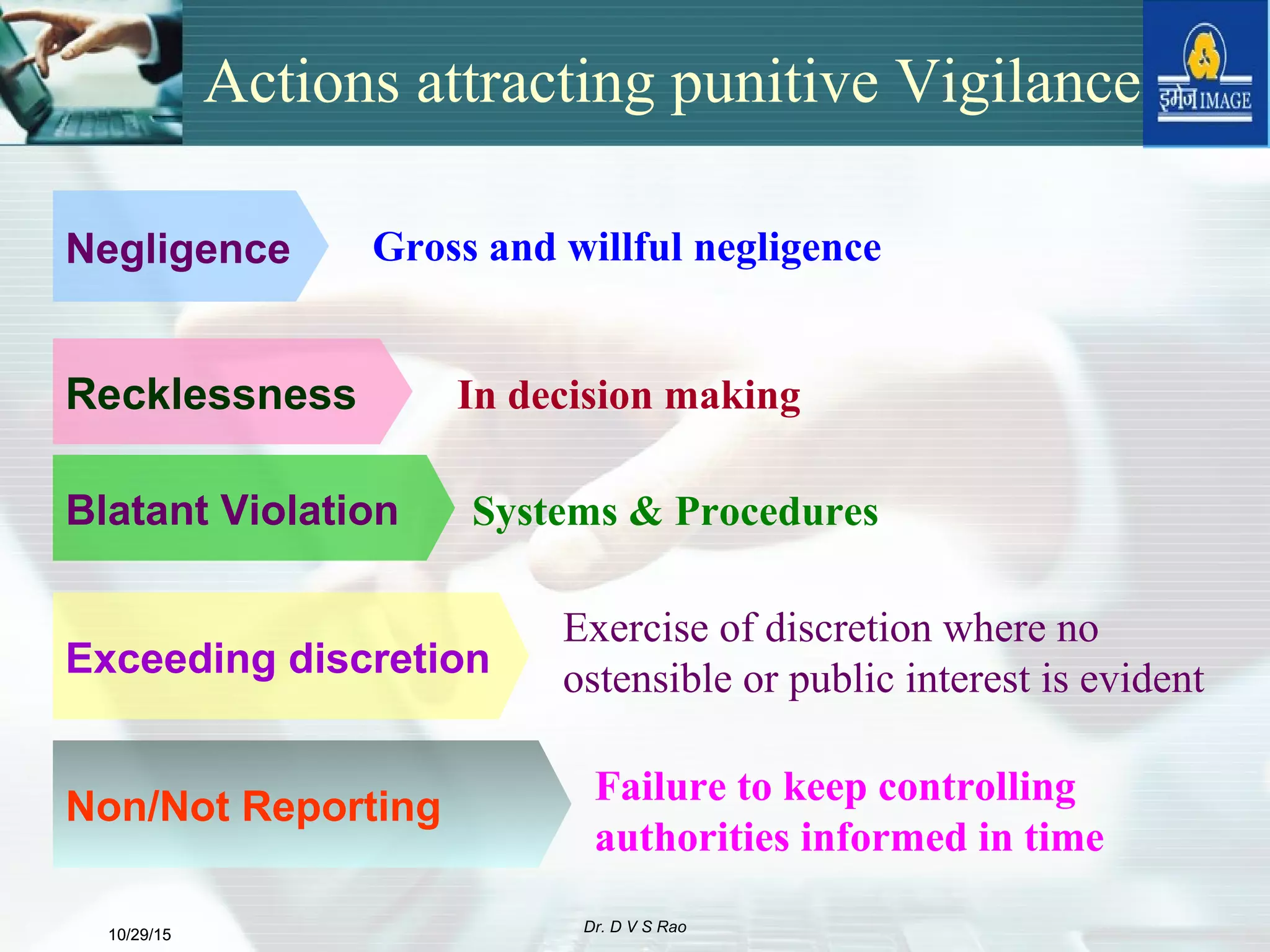 Actions attracting punitive Vigilance

इमेज IMAGE

Negligence

Gross and willful negligence

Recklessness

In decision making

Blatant Violation

Systems & Procedures

Exceeding discretion

Exercise of discretion where no ostensible or public interest is evident

Non/Not Reporting

Failure to keep controlling authorities informed in time

10/29/15

Dr. D V S Rao